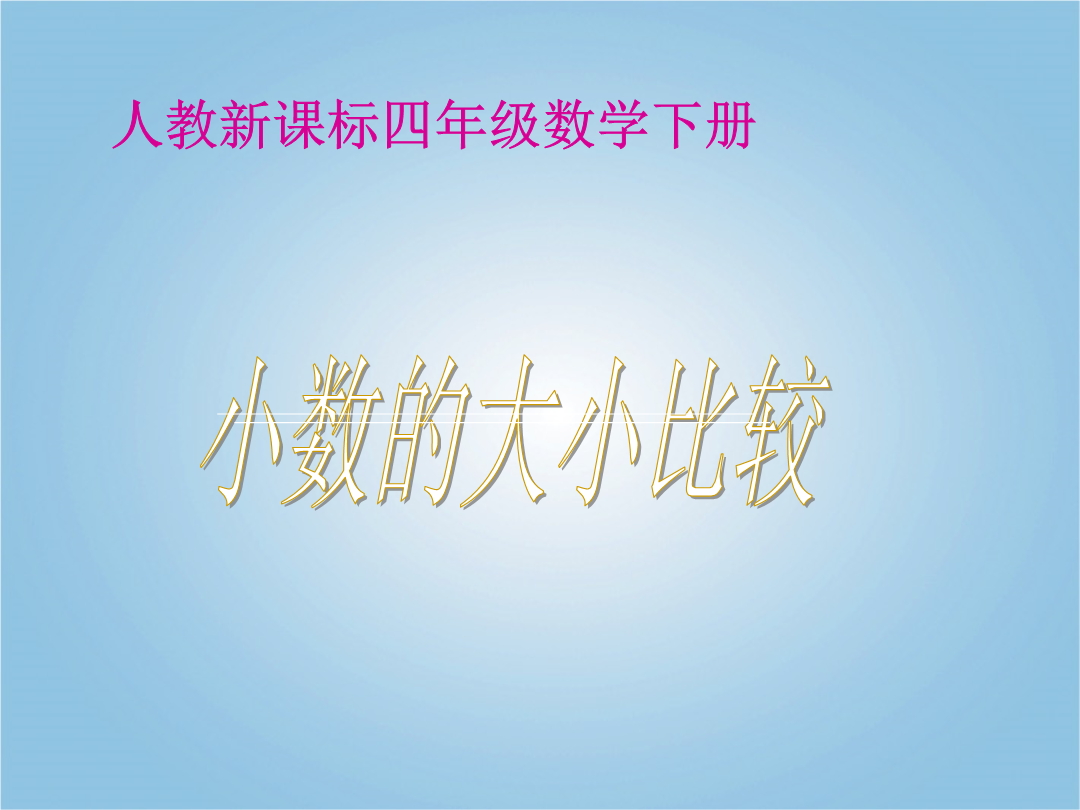 人教新课标四年级数学下册

小数的大小比较